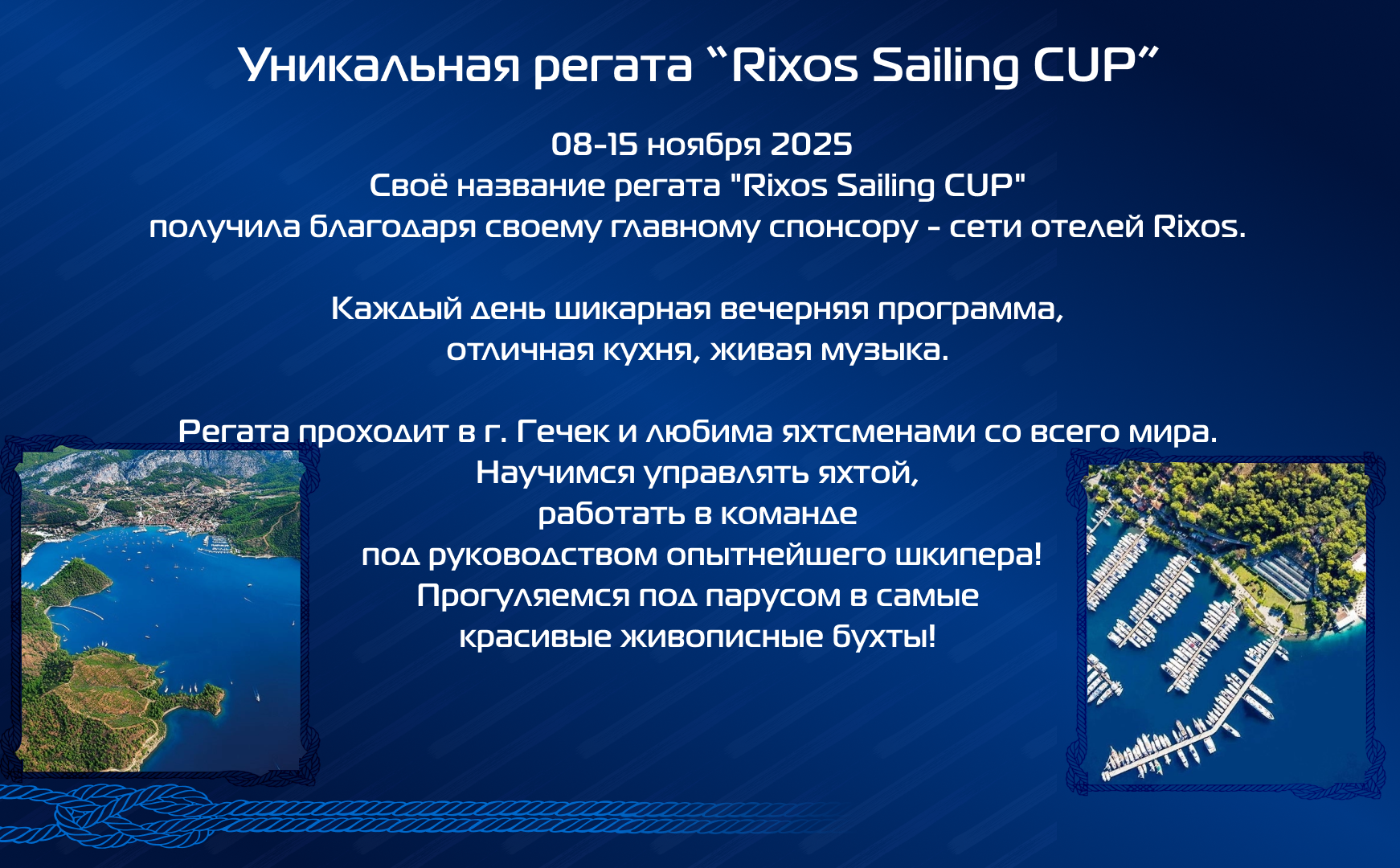 Уникальная регата “Rixos Sailing CUP”

08-15 ноября 2025
Своё название регата "Rixos Sailing CUP"
получила благодаря своему главному спонсору - сети отелей Rixos.

Каждый день шикарная вечерняя программа,
отличная кухня, живая музыка.

Регата проходит в г. Гечек и любима яхтсменами со всего мира.
Научимся управлять яхтой,
работать в команде
под руководством опытнейшего шкипера!
Прогуляемся под парусом в самые
красивые живописные бухты!